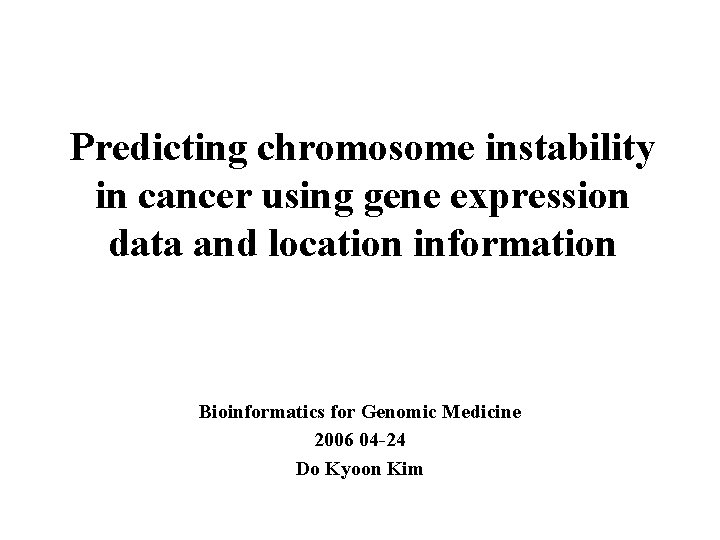 Predicting chromosome instability in cancer using gene expression data and location information

Bioinformatics for Genomic Medicine
2006 04-24
Do Kyoon Kim